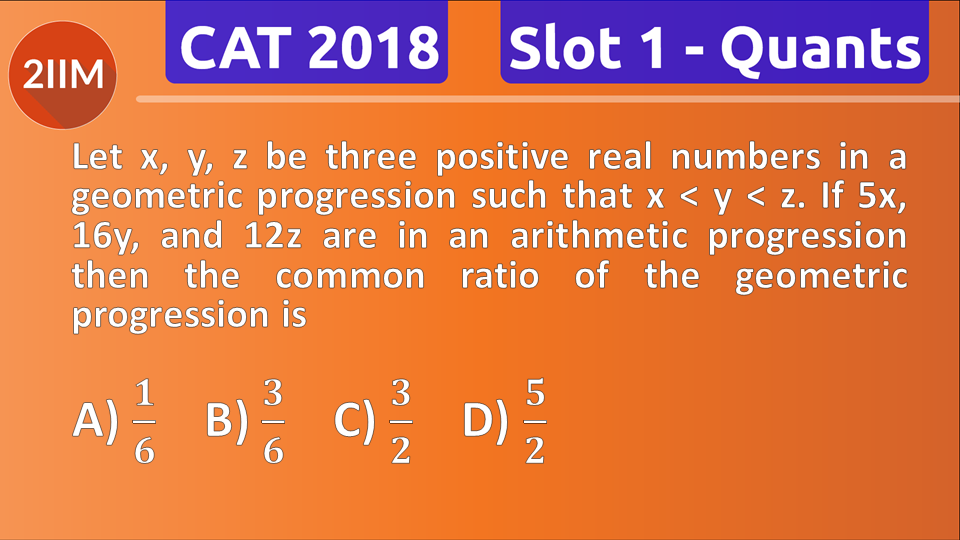 2IIM

CAT 2018

Slot 1 - Quants

Let x, y, z be three positive real numbers in a geometric progression such that x < y < z. If 5x, 16y, and 12z are in an arithmetic progression then the common ratio of the geometric progression is

A) $\frac{1}{6}$ B) $\frac{3}{6}$ C) $\frac{3}{2}$ D) $\frac{5}{2}$